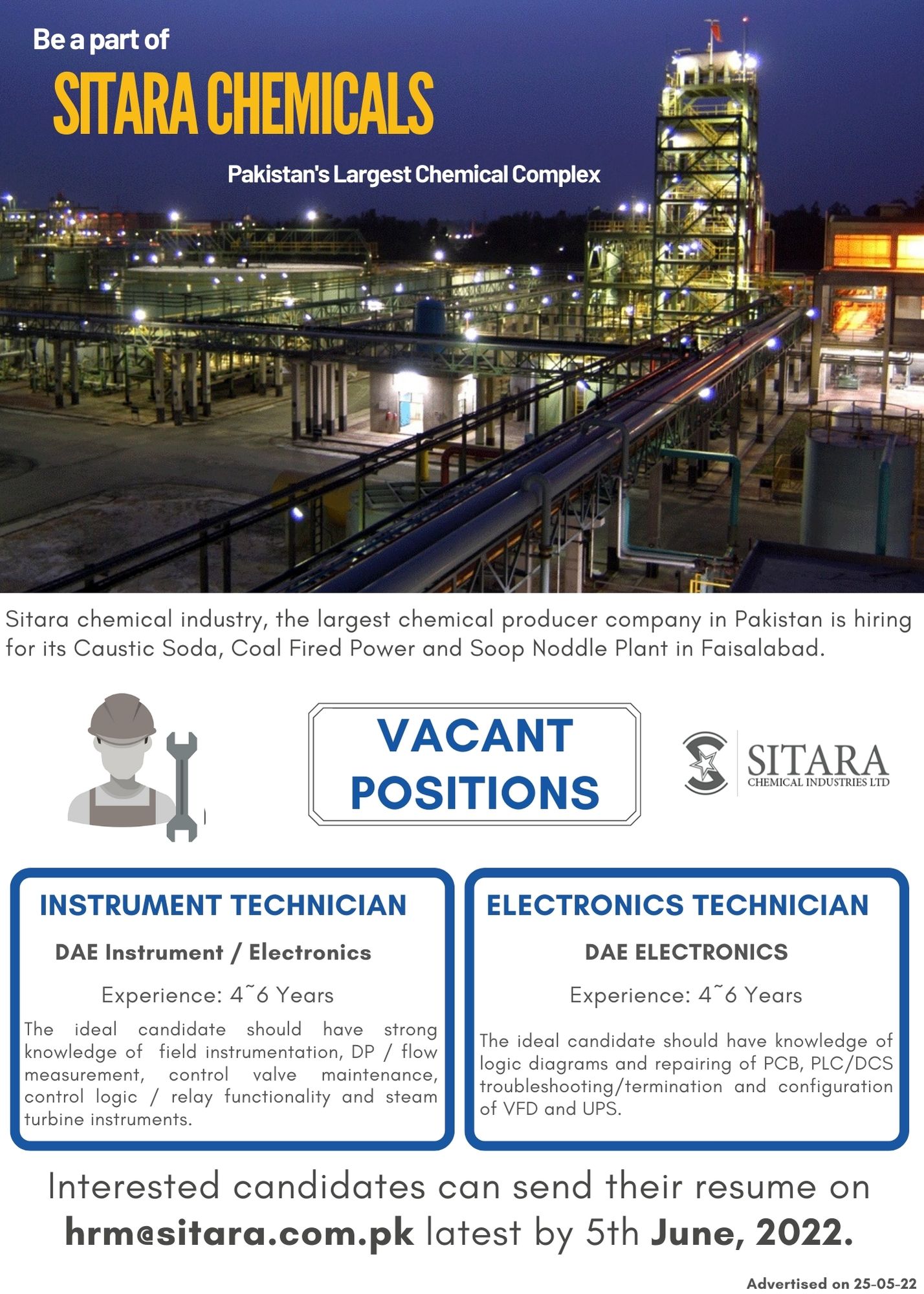 Be a part of

SITARA CHEMICALS

Pakistan's Largest Chemical Complex

Sitara chemical industry, the largest chemical producer company in Pakistan is hiring for its Caustic Soda, Coal Fired Power and Soop Noddle Plant in Faisalabad.

VACANT POSITIONS

SITARA
CHEMICAL INDUSTRIES LTD

INSTRUMENT TECHNICIAN

DAE Instrument / Electronics

Experience: 4~6 Years

The ideal candidate should have strong knowledge of field instrumentation, DP / flow measurement, control valve maintenance, control logic / relay functionality and steam turbine instruments.

ELECTRONICS TECHNICIAN

DAE ELECTRONICS

Experience: 4~6 Years

The ideal candidate should have knowledge of logic diagrams and repairing of PCB, PLC/DCS troubleshooting/termination and configuration of VFD and UPS.

Interested candidates can send their resume on hrm@sitara.com.pk latest by 5th June, 2022.

Advertised on 25-05-22